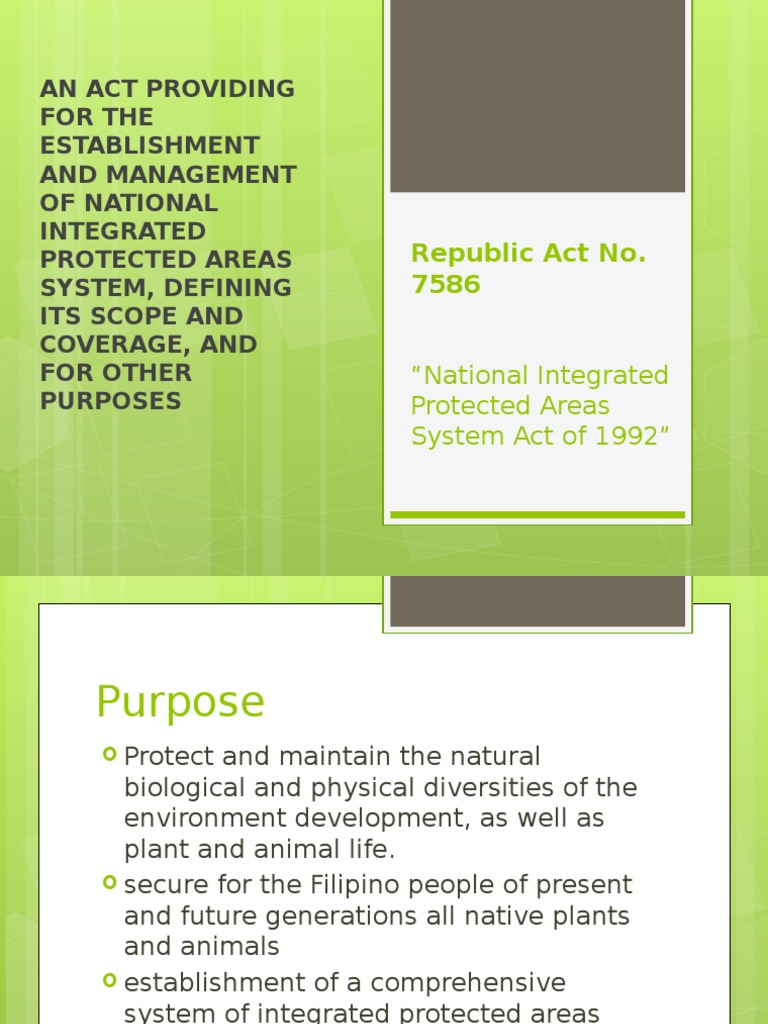 AN ACT PROVIDING FOR THE ESTABLISHMENT AND MANAGEMENT OF NATIONAL INTEGRATED PROTECTED AREAS SYSTEM, DEFINING ITS SCOPE AND COVERAGE, AND FOR OTHER PURPOSES

Republic Act No. 7586

“National Integrated Protected Areas System Act of 1992”

Purpose

Protect and maintain the natural biological and physical diversities of the environment development, as well as plant and animal life.

secure for the Filipino people of present and future generations all native plants and animals

establishment of a comprehensive system of integrated protected areas